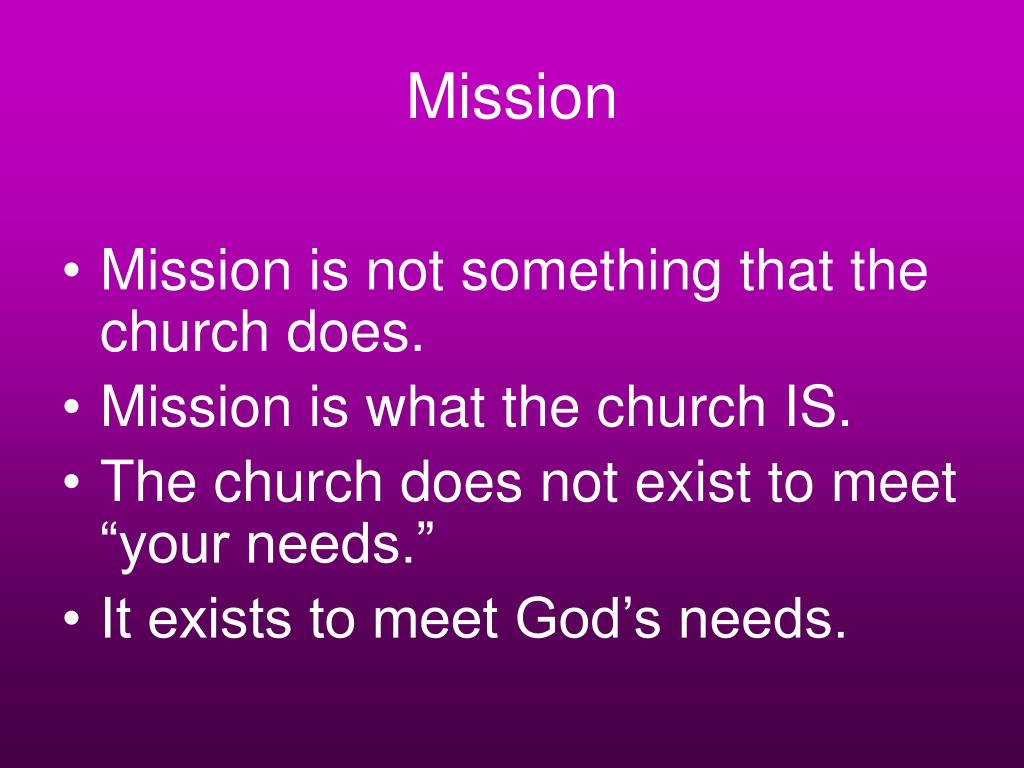 Mission

• Mission is not something that the church does.
• Mission is what the church IS.
• The church does not exist to meet “your needs.”
• It exists to meet God’s needs.